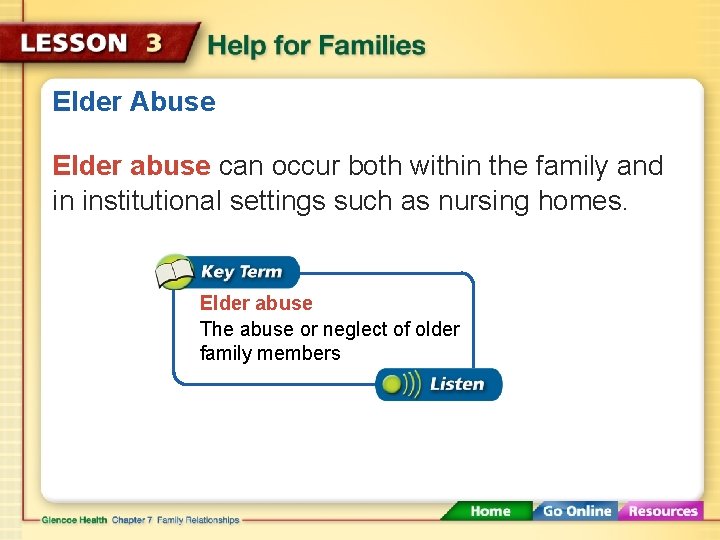 LESSON 3 Help for Families

Elder Abuse

Elder abuse can occur both within the family and in institutional settings such as nursing homes.

Key Term

Elder abuse

The abuse or neglect of older family members

Listen

Glencoe Health Chapter 7 Family Relationships

Home Go Online Resources